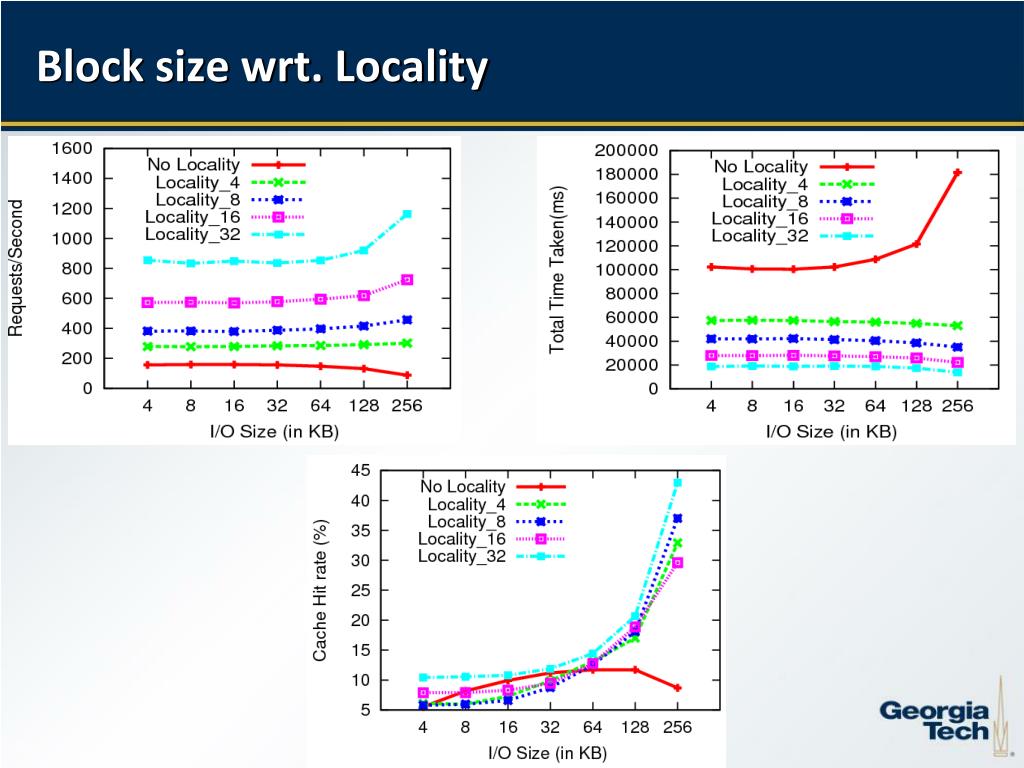 Block size wrt. Locality

1600
1400
1200
1000
800
600
400
200
0
Requests/Second
No Locality
Locality_4
Locality_8
Locality_16
Locality_32
4 8 16 32 64 128 256
I/O Size (in KB)

200000
180000
160000
140000
120000
100000
80000
60000
40000
20000
0
Total Time Taken(ms)
No Locality
Locality_4
Locality_8
Locality_16
Locality_32
4 8 16 32 64 128 256
I/O Size (in KB)

45
40
35
30
25
20
15
10
5
Cache Hit rate (%)
No Locality
Locality_4
Locality_8
Locality_16
Locality_32
4 8 16 32 64 128 256
I/O Size (in KB)

Georgia Tech